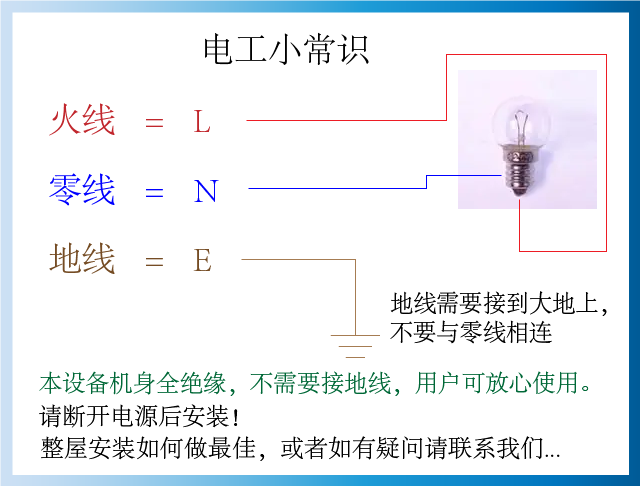 电工小常识

火线 = L

零线 = N

地线 = E

地线需要接到大地上，不要与零线相连

本设备机身全绝缘，不需要接地线，用户可放心使用。

请断开电源后安装！

整屋安装如何做最佳，或者如有疑问请联系我们...